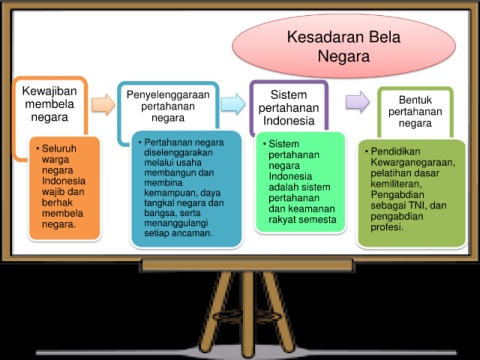 Kesadaran Bela Negara

Kewajiban membela negara

• Seluruh warga negara Indonesia wajib dan berhak membela negara.

Penyelenggaraan pertahanan negara

• Pertahanan negara diselenggarakan melalui usaha membangun dan membina kemampuan, daya tangkal negara dan bangsa, serta menanggulangi setiap ancaman.

Sistem pertahanan Indonesia

• Sistem pertahanan negara Indonesia adalah sistem pertahanan dan keamanan rakyat semesta

Bentuk pertahanan negara

• Pendidikan Kewarganegaraan, pelatihan dasar kemiliteran, Pengabdian sebagai TNI, dan pengabdian profesi.